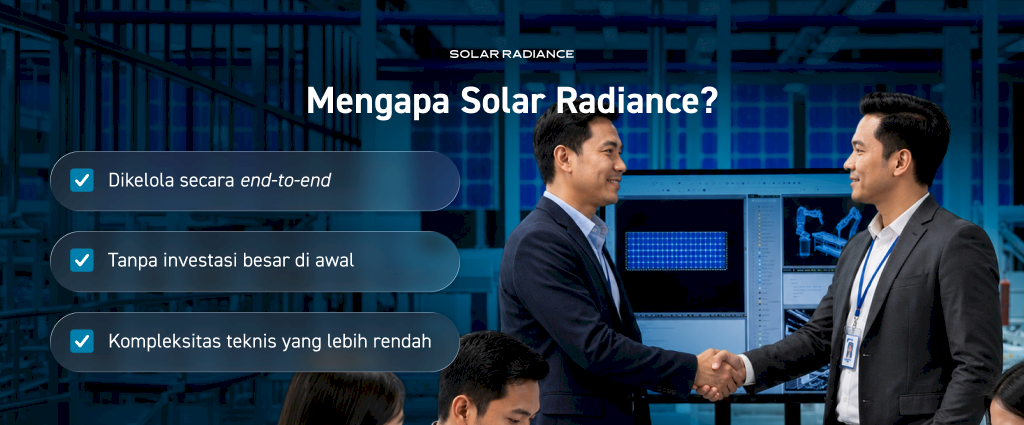 SOLAR RADIANCE

Mengapa Solar Radiance?

Dikelola secara end-to-end

Tanpa investasi besar di awal

Kompleksitas teknis yang lebih rendah